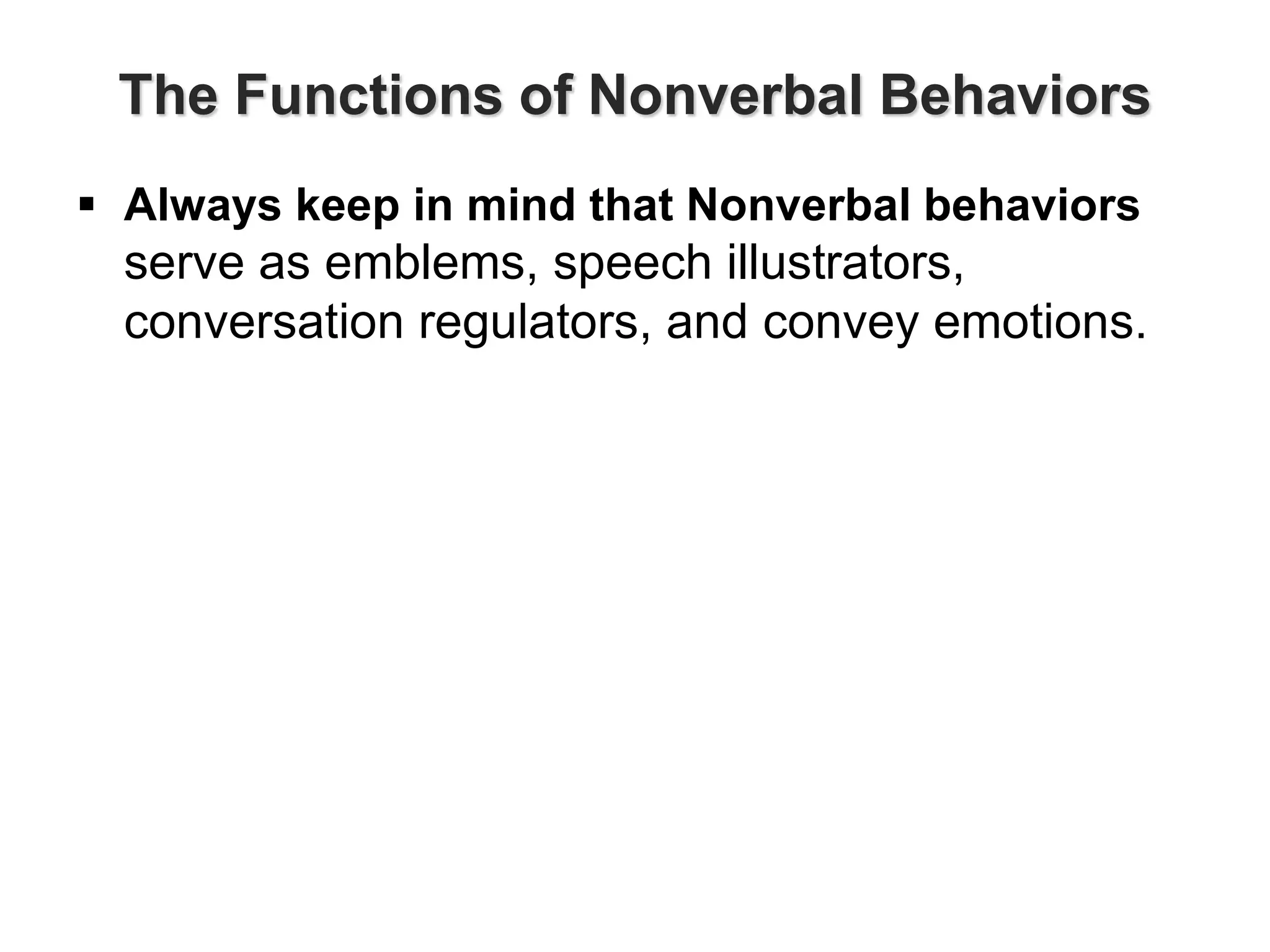 The Functions of Nonverbal Behaviors

▪ Always keep in mind that Nonverbal behaviors serve as emblems, speech illustrators, conversation regulators, and convey emotions.